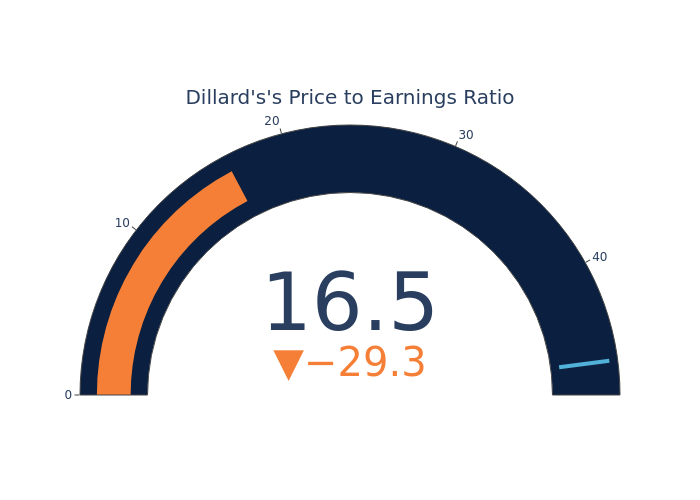 Dillard's's Price to Earnings Ratio

0
10
20
30
40

16.5
▼−29.3